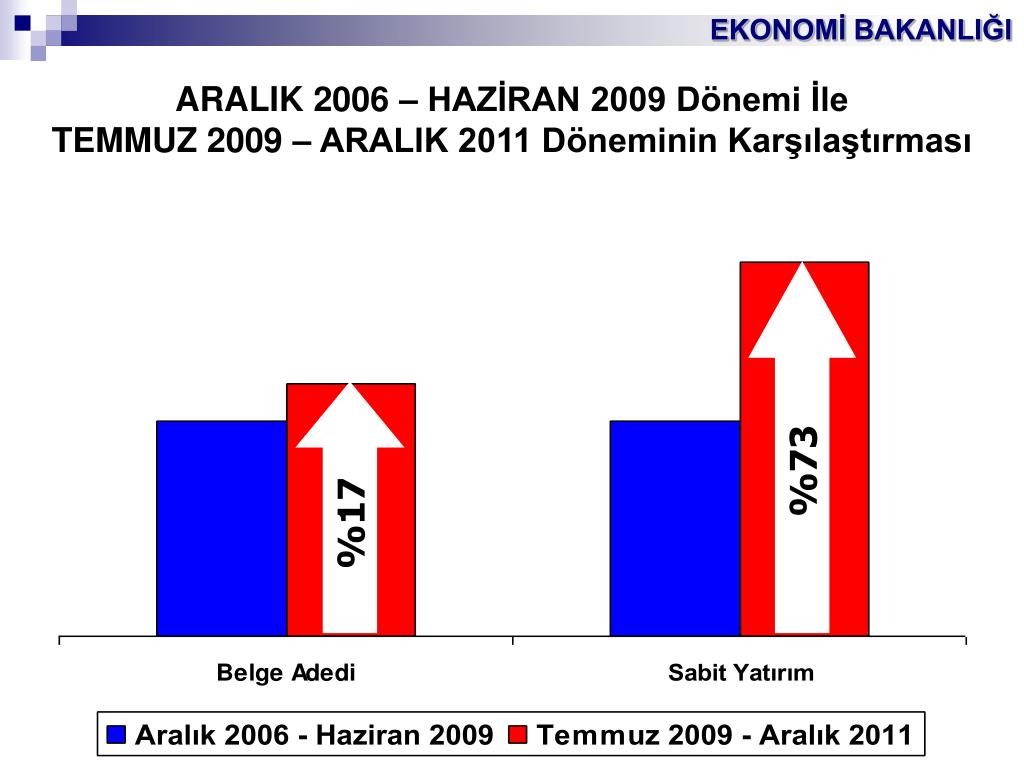 EKONOMİ BAKANLIĞI

ARALIK 2006 – HAZİRAN 2009 Dönemi İle
TEMMUZ 2009 – ARALIK 2011 Döneminin Karşılaştırması

%17

%73

Belge Adedi

Sabit Yatırım

Aralık 2006 - Haziran 2009 Temmuz 2009 - Aralık 2011